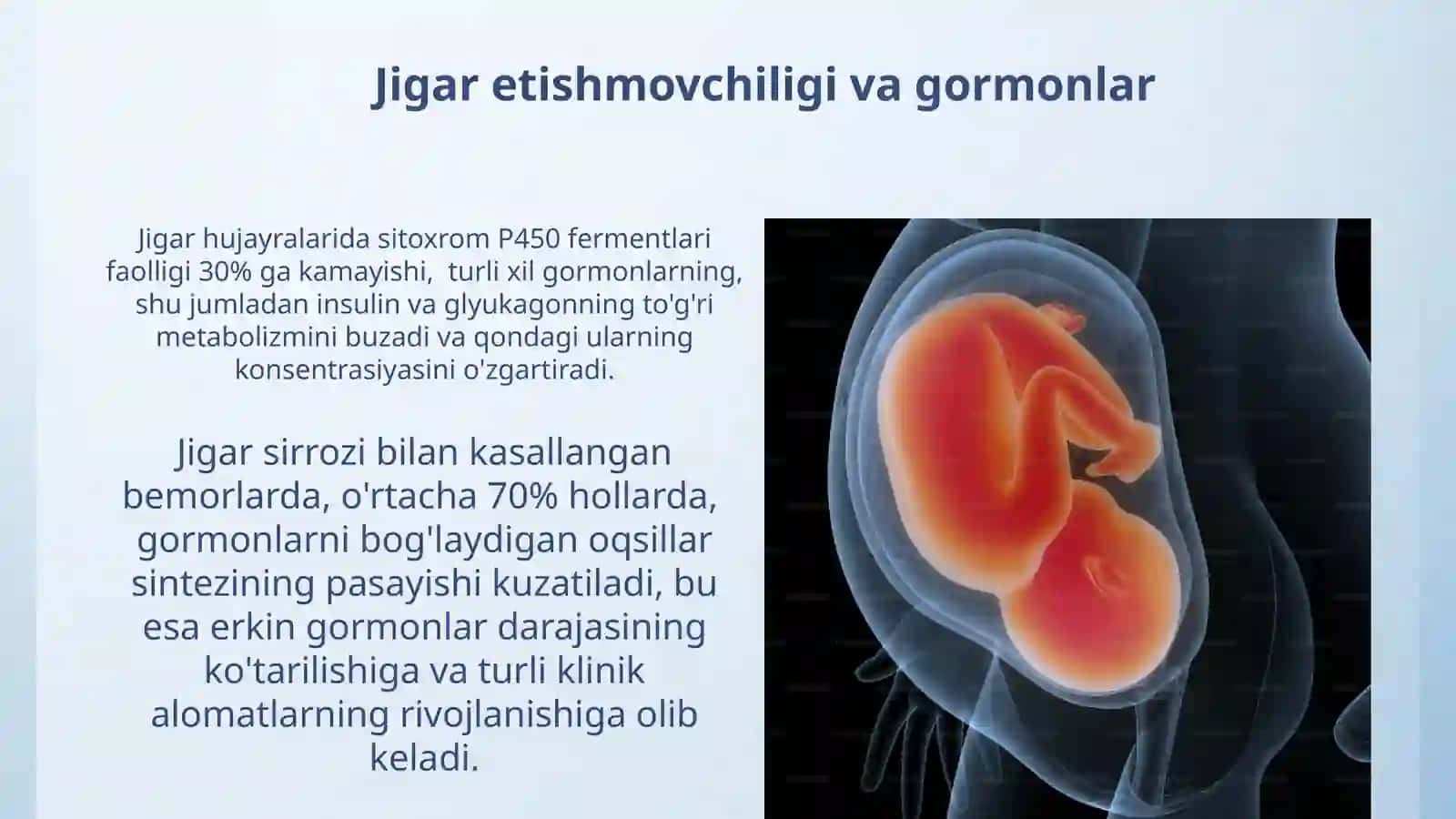 Jigar etishmovchiligi va gormonlar

Jigar hujayralarida sitoxrom P450 fermentlari faolligi 30% ga kamayishi, turli xil gormonlarning, shu jumladan insulin va glyukagonning to'g'ri metabolizmini buzadi va qondagi ularning konsentrasiyasini o'zgartiradi.

Jigar sirrozi bilan kasallangan bemorlarda, o'rtacha 70% hollarda, gormonlarni bog'laydigan oqsillar sintezining pasayishi kuzatiladi, bu esa erkin gormonlar darajasining ko'tarilishiga va turli klinik alomatlarning rivojlanishiga olib keladi.